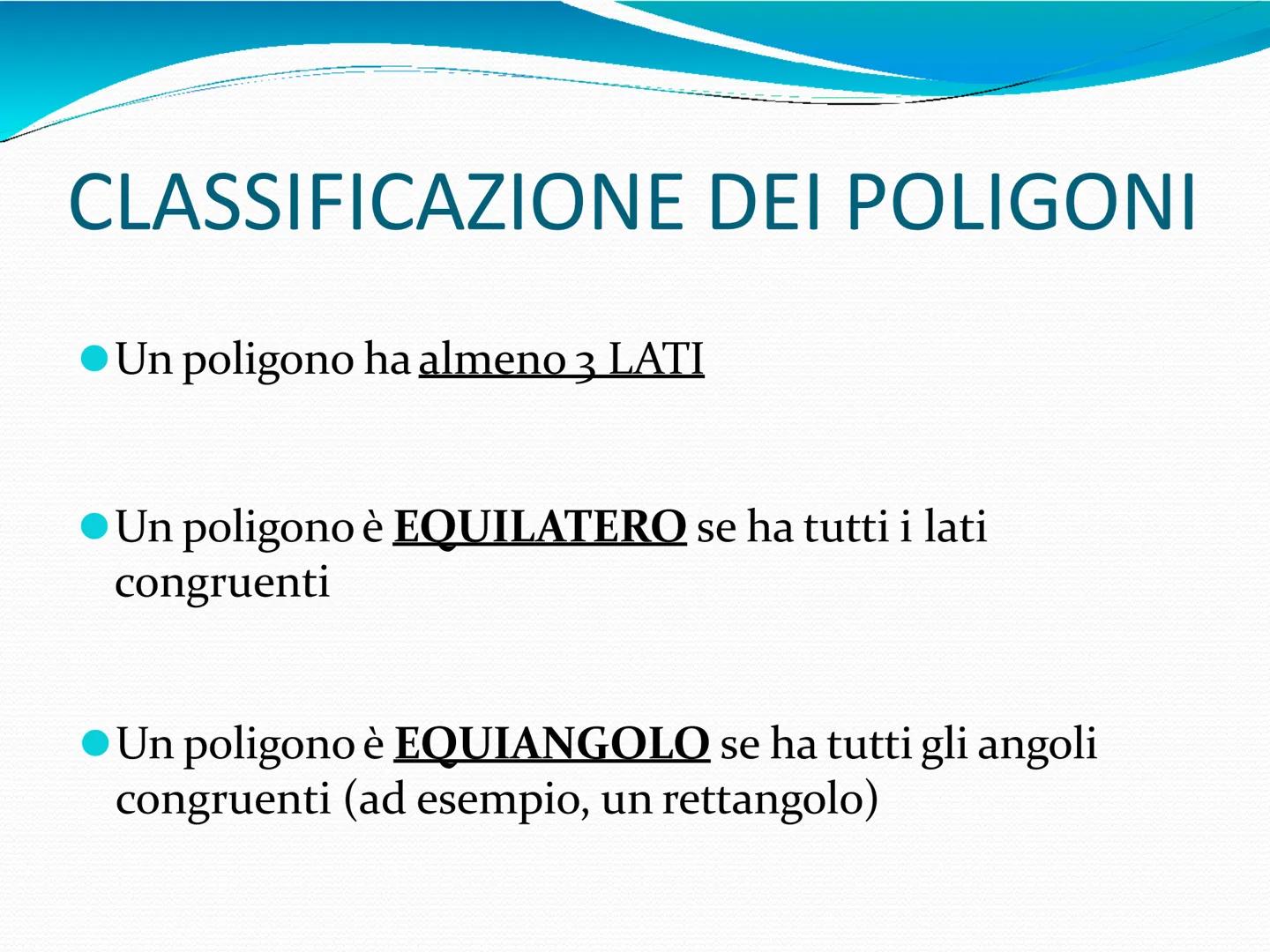 CLASSIFICAZIONE DEI POLIGONI

Un poligono ha almeno 3 LATI

Un poligono è EQUILATERO se ha tutti i lati congruenti

Un poligono è EQUIANGOLO se ha tutti gli angoli congruenti (ad esempio, un rettangolo)